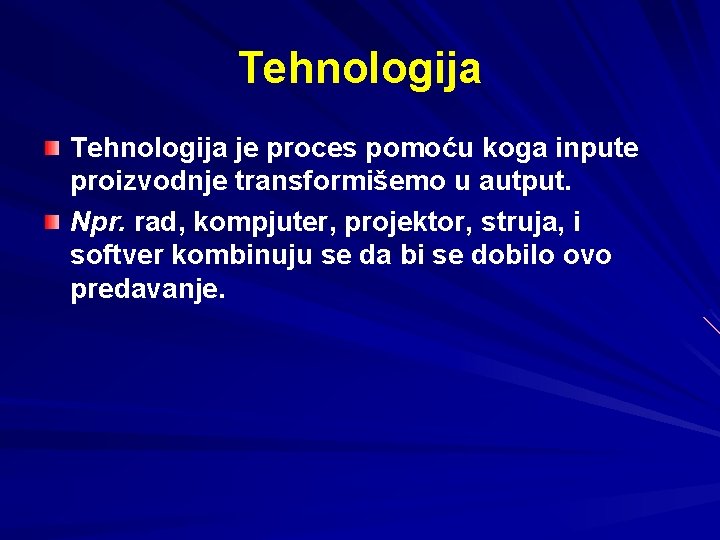 Tehnologija

Tehnologija je proces pomoću koga inpute proizvodnje transformišemo u autput.

Npr. rad, kompjuter, projektor, struja, i softver kombinuju se da bi se dobilo ovo predavanje.